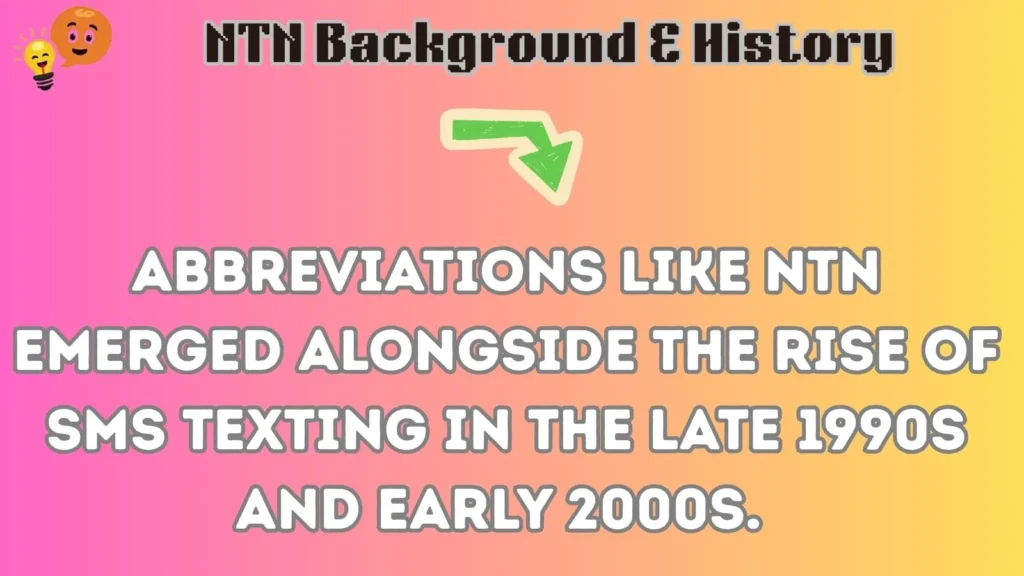 NTN Background & History

ABBREVIATIONS LIKE NTN EMERGED ALONGSIDE THE RISE OF SMS TEXTING IN THE LATE 1990S AND EARLY 2000S.